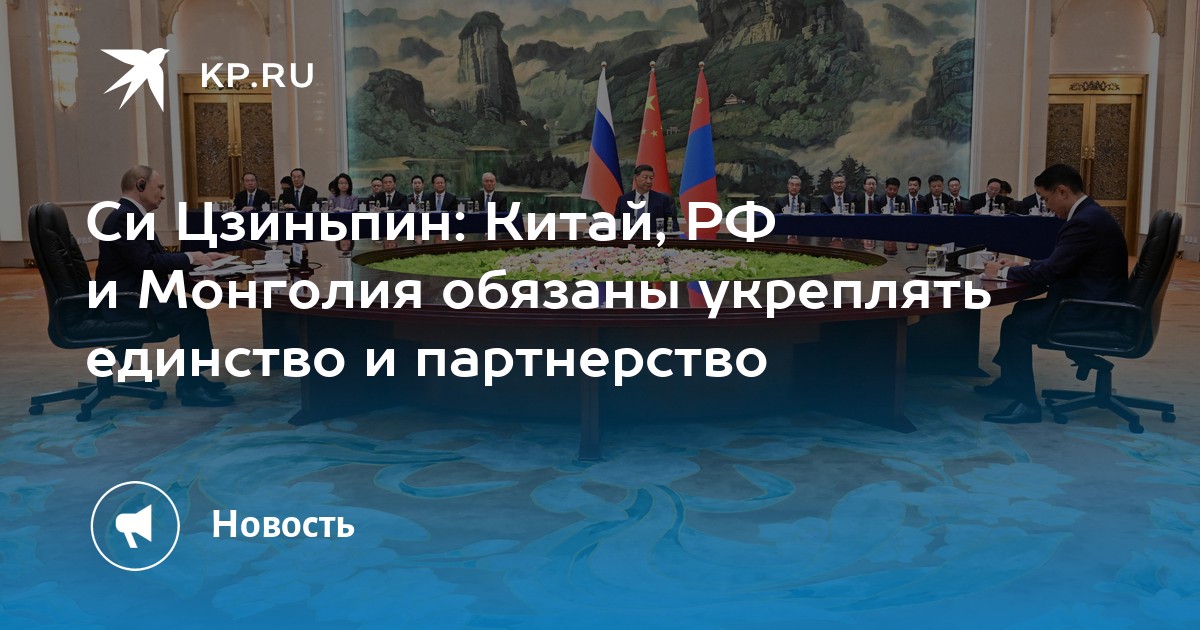 KP.RU

Си Цзиньпин: Китай, РФ и Монголия обязаны укреплять единство и партнерство

Новость